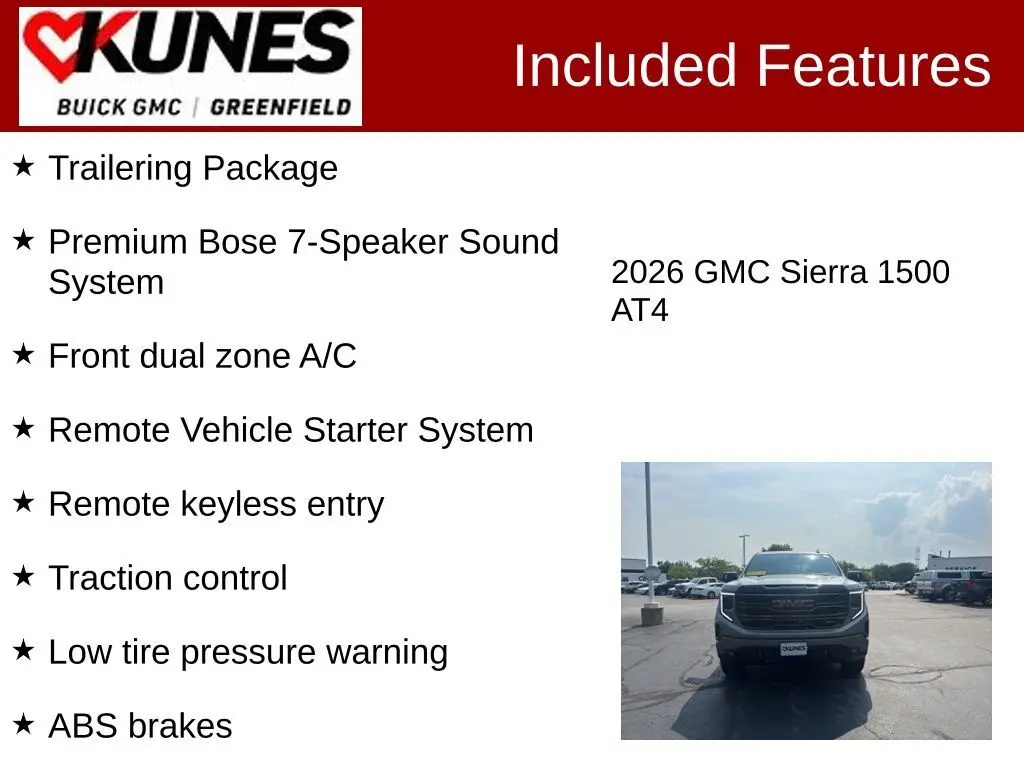 KUNES
BUICK GMC | GREENFIELD

Included Features

★ Trailering Package

★ Premium Bose 7-Speaker Sound System

★ Front dual zone A/C

★ Remote Vehicle Starter System

★ Remote keyless entry

★ Traction control

★ Low tire pressure warning

★ ABS brakes

2026 GMC Sierra 1500 AT4

GMC

KUNES